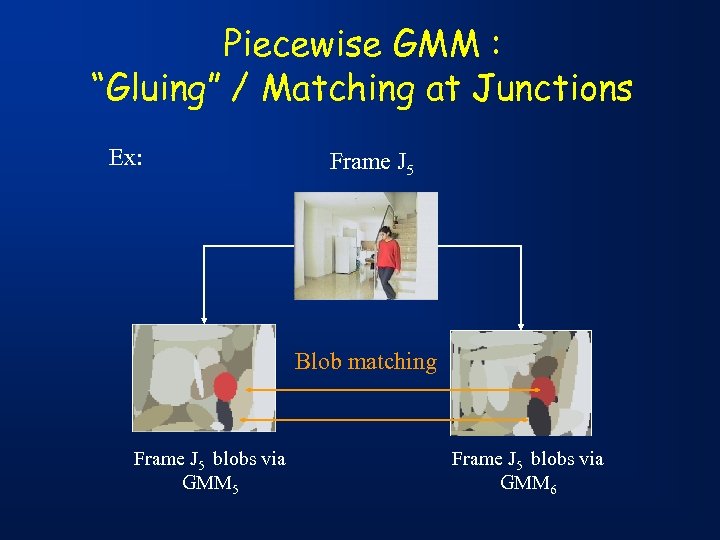 Piecewise GMM :
"Gluing" / Matching at Junctions

Ex:

Frame $J_5$

Blob matching

Frame $J_5$ blobs via $GMM_5$

Frame $J_5$ blobs via $GMM_6$